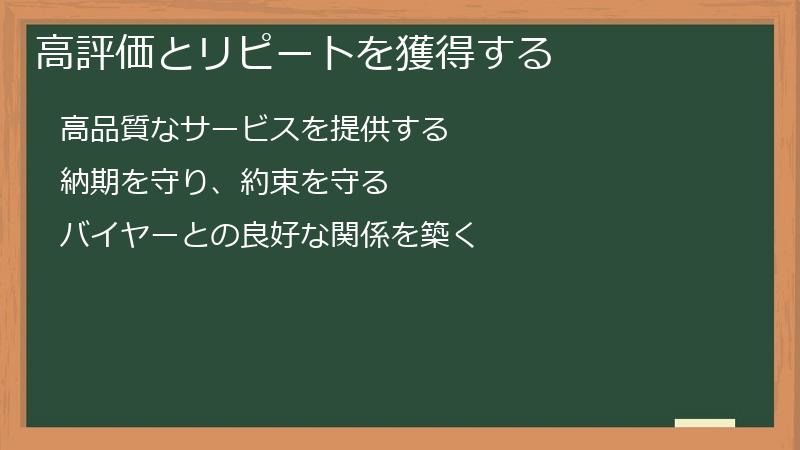 高評価とリピートを獲得する

高品質なサービスを提供する

納期を守り、約束を守る

バイヤーとの良好な関係を築く